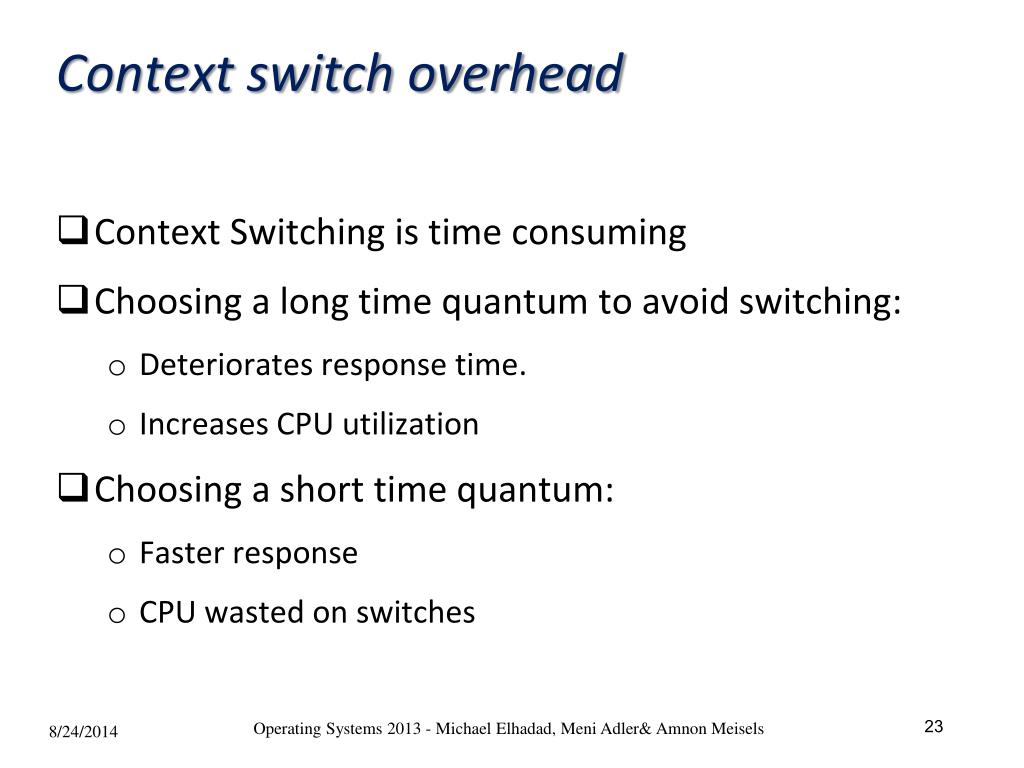 Context switch overhead

❑ Context Switching is time consuming

❑ Choosing a long time quantum to avoid switching:

o Deteriorates response time.

o Increases CPU utilization

❑ Choosing a short time quantum:

o Faster response

o CPU wasted on switches

8/24/2014

Operating Systems 2013 - Michael Elhadad, Meni Adler& Amnon Meisels

23